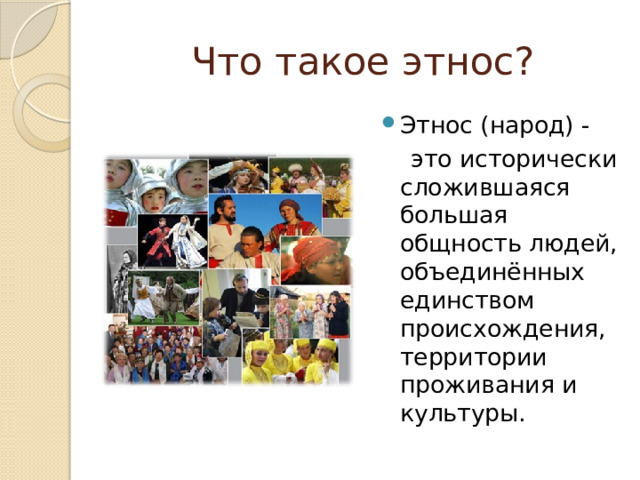 Что такое этнос?

Этнос (народ) -

это исторически сложившаяся большая общность людей, объединённых единством происхождения, территории проживания и культуры.